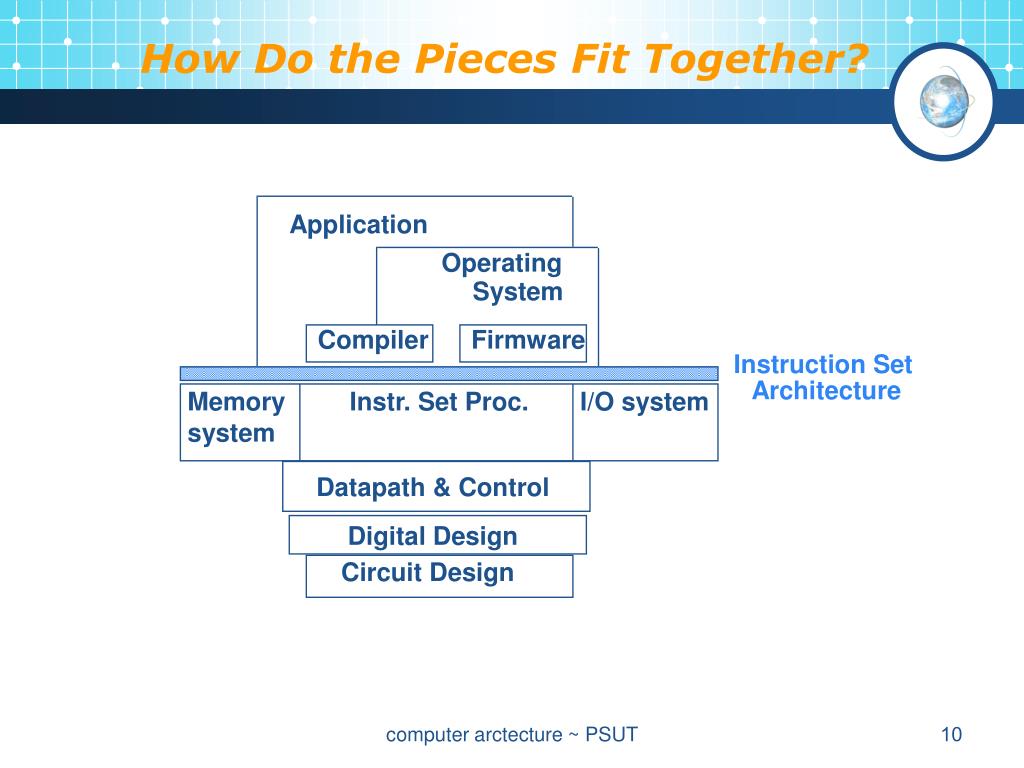 How Do the Pieces Fit Together?

Application

Operating System

Compiler

Firmware

Instruction Set Architecture

Memory system

Instr. Set Proc.

I/O system

Datapath & Control

Digital Design

Circuit Design

computer arctecture ~ PSUT

10